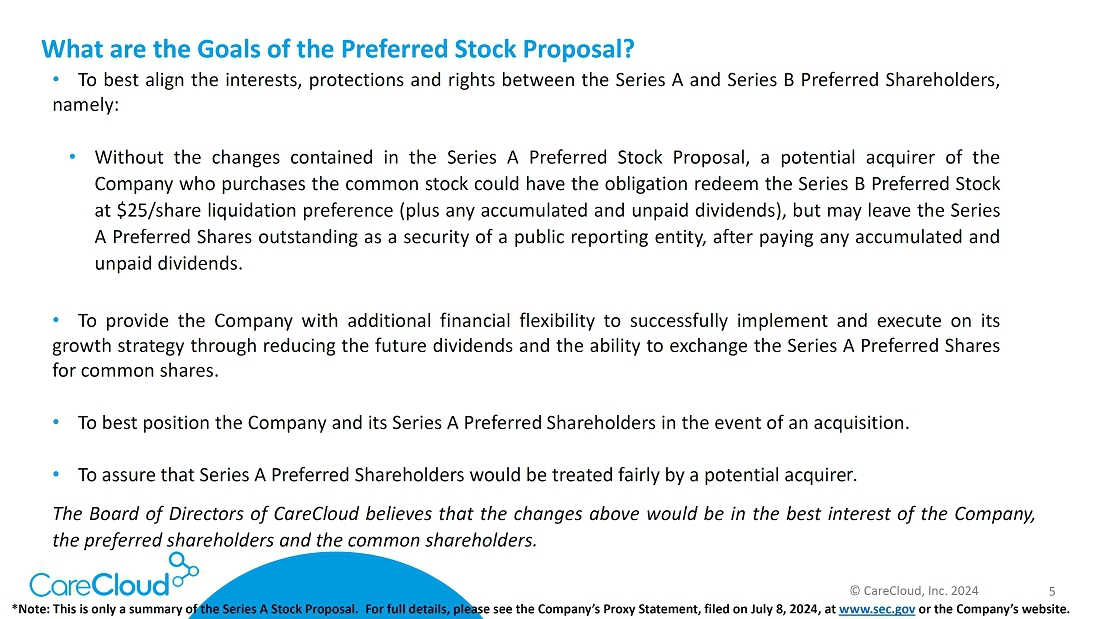 What are the Goals of the Preferred Stock Proposal?

• To best align the interests, protections and rights between the Series A and Series B Preferred Shareholders, namely:

• Without the changes contained in the Series A Preferred Stock Proposal, a potential acquirer of the Company who purchases the common stock could have the obligation redeem the Series B Preferred Stock at $25/share liquidation preference (plus any accumulated and unpaid dividends), but may leave the Series A Preferred Shares outstanding as a security of a public reporting entity, after paying any accumulated and unpaid dividends.

• To provide the Company with additional financial flexibility to successfully implement and execute on its growth strategy through reducing the future dividends and the ability to exchange the Series A Preferred Shares for common shares.

• To best position the Company and its Series A Preferred Shareholders in the event of an acquisition.

• To assure that Series A Preferred Shareholders would be treated fairly by a potential acquirer.

The Board of Directors of CareCloud believes that the changes above would be in the best interest of the Company, the preferred shareholders and the common shareholders.

CareCloud

© CareCloud, Inc. 2024 5

*Note: This is only a summary of the Series A Stock Proposal. For full details, please see the Company's Proxy Statement, filed on July 8, 2024, at www.sec.gov or the Company's website.